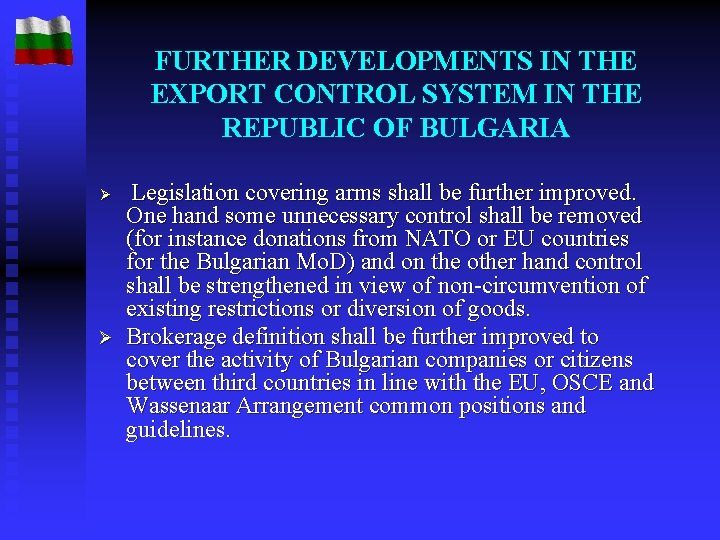 FURTHER DEVELOPMENTS IN THE EXPORT CONTROL SYSTEM IN THE REPUBLIC OF BULGARIA

➢ Legislation covering arms shall be further improved. One hand some unnecessary control shall be removed (for instance donations from NATO or EU countries for the Bulgarian MoD) and on the other hand control shall be strengthened in view of non-circumvention of existing restrictions or diversion of goods.

➢ Brokerage definition shall be further improved to cover the activity of Bulgarian companies or citizens between third countries in line with the EU, OSCE and Wassenaar Arrangement common positions and guidelines.